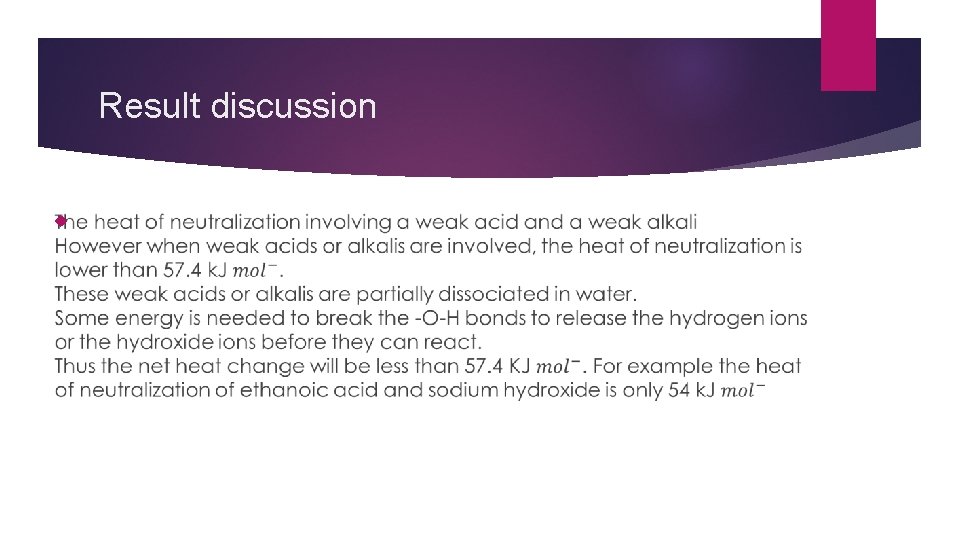 Result discussion

The heat of neutralization involving a weak acid and a weak alkali
However when weak acids or alkalis are involved, the heat of neutralization is lower than 57.4 kJ $mol^{-}$.
These weak acids or alkalis are partially dissociated in water.
Some energy is needed to break the -O-H bonds to release the hydrogen ions or the hydroxide ions before they can react.
Thus the net heat change will be less than 57.4 KJ $mol^{-}$. For example the heat of neutralization of ethanoic acid and sodium hydroxide is only 54 kJ $mol^{-}$